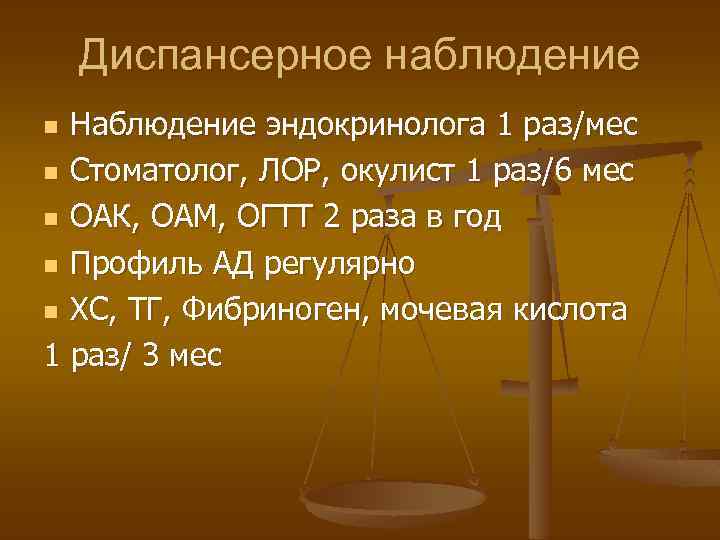 Диспансерное наблюдение

- Наблюдение эндокринолога 1 раз/мес
- Стоматолог, ЛОР, окулист 1 раз/6 мес
- ОАК, ОАМ, ОГТТ 2 раза в год
- Профиль АД регулярно
- ХС, ТГ, Фибриноген, мочевая кислота

1 раз/ 3 мес